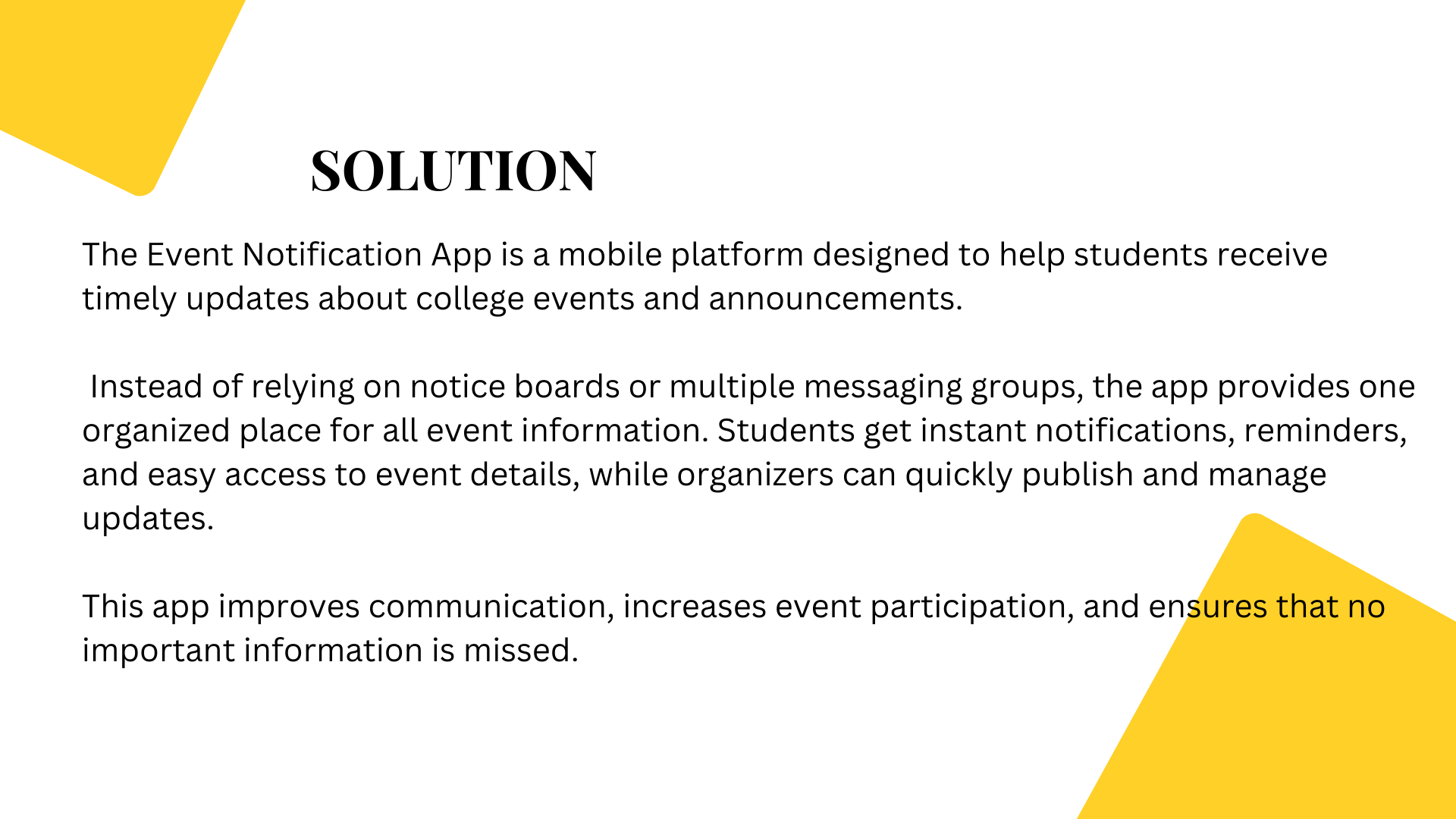 SOLUTION

The Event Notification App is a mobile platform designed to help students receive timely updates about college events and announcements.

Instead of relying on notice boards or multiple messaging groups, the app provides one organized place for all event information. Students get instant notifications, reminders, and easy access to event details, while organizers can quickly publish and manage updates.

This app improves communication, increases event participation, and ensures that no important information is missed.